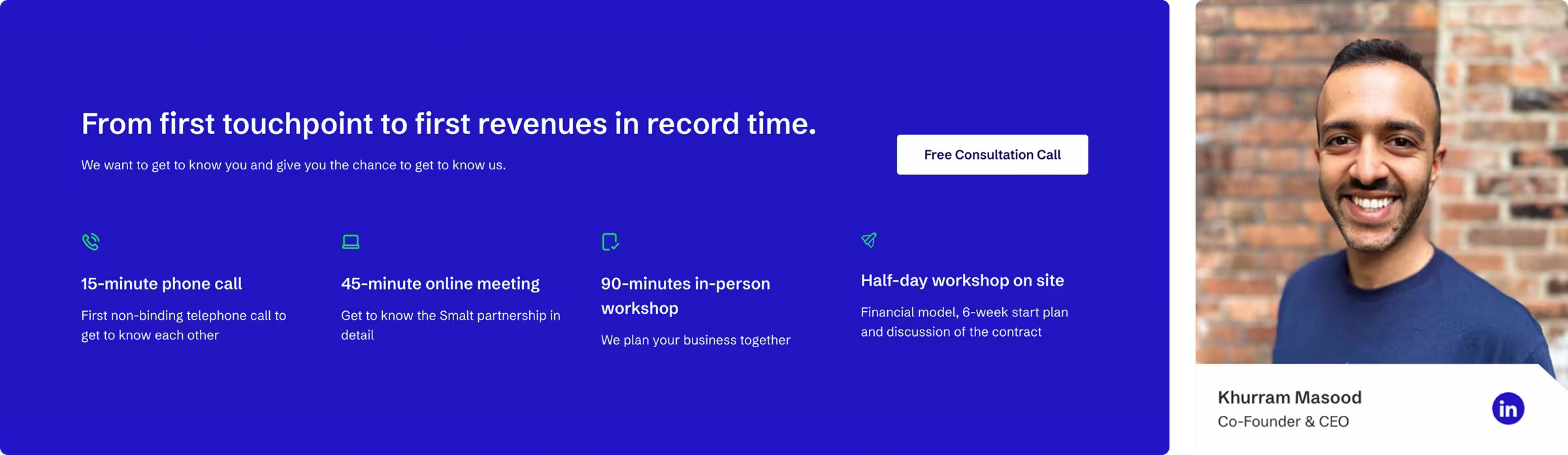 From first touchpoint to first revenues in record time.

We want to get to know you and give you the chance to get to know us.

Free Consultation Call

15-minute phone call

First non-binding telephone call to get to know each other

45-minute online meeting

Get to know the Smalt partnership in detail

90-minutes in-person workshop

We plan your business together

Half-day workshop on site

Financial model, 6-week start plan and discussion of the contract

Khurram Masood

Co-Founder & CEO

in